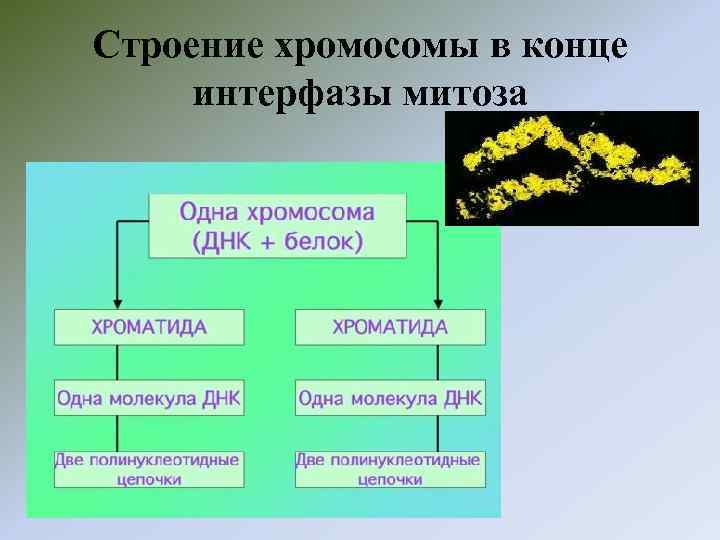 Строение хромосомы в конце интерфазы митоза

Одна хромосома (ДНК + белок)

ХРОМАТИДА

Одна молекула ДНК

Две полинуклеотидные цепочки

ХРОМАТИДА

Одна молекула ДНК

Две полинуклеотидные цепочки